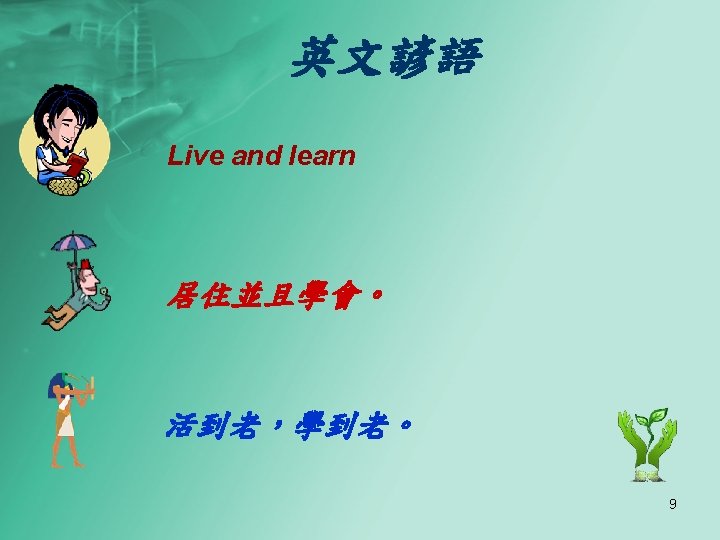 英文諺語

Live and learn

居住並且學會。

活到老，學到老。

9